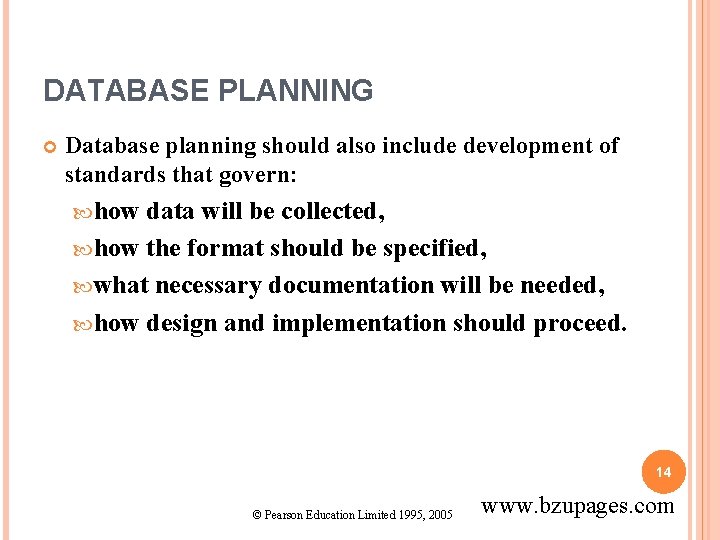 DATABASE PLANNING

Database planning should also include development of standards that govern:

how data will be collected,

how the format should be specified,

what necessary documentation will be needed,

how design and implementation should proceed.

14

© Pearson Education Limited 1995, 2005

www.bzupages.com